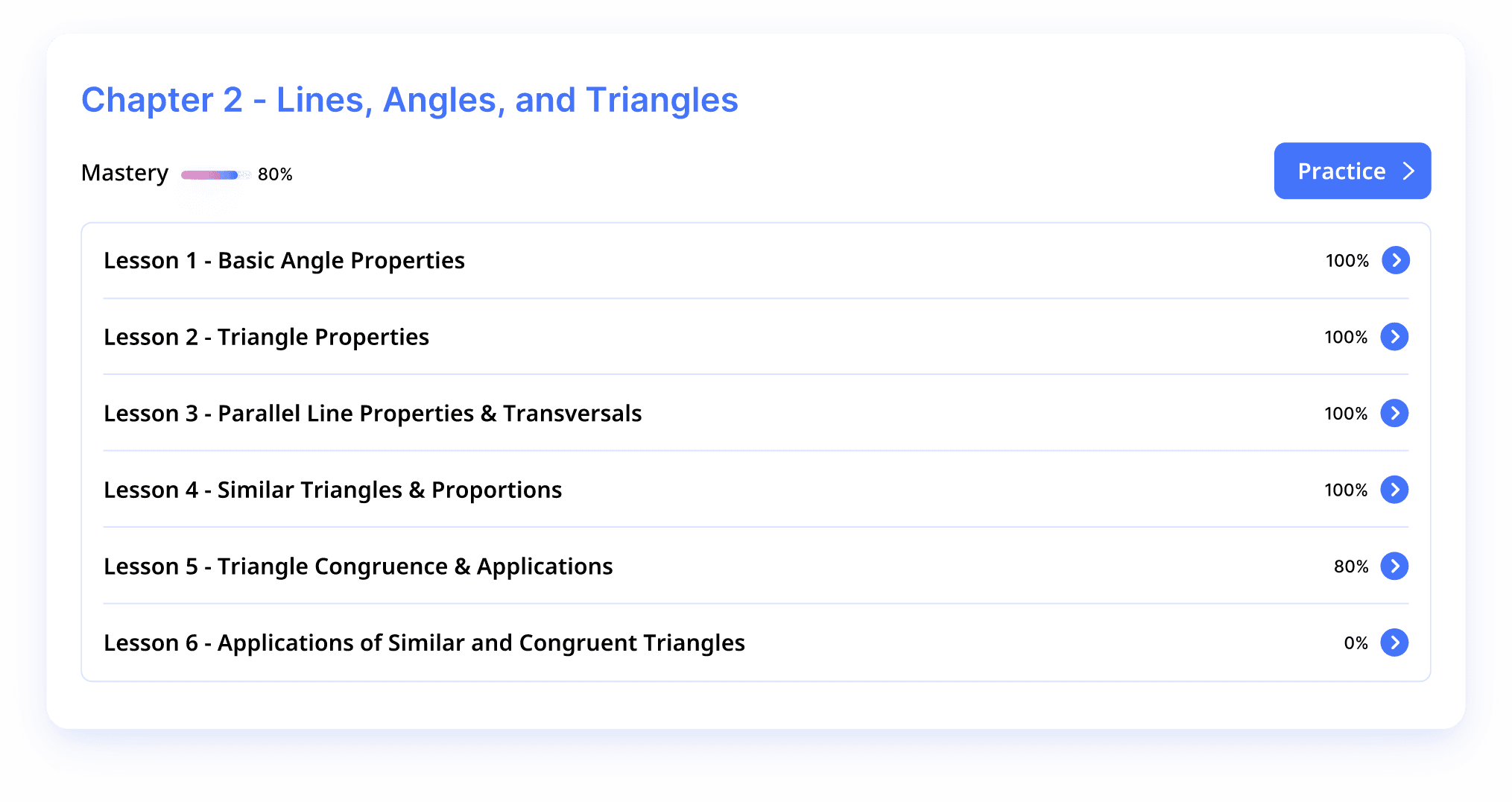 Chapter 2 - Lines, Angles, and Triangles

Mastery 80%

Practice

Lesson 1 - Basic Angle Properties 100%

Lesson 2 - Triangle Properties 100%

Lesson 3 - Parallel Line Properties & Transversals 100%

Lesson 4 - Similar Triangles & Proportions 100%

Lesson 5 - Triangle Congruence & Applications 80%

Lesson 6 - Applications of Similar and Congruent Triangles 0%